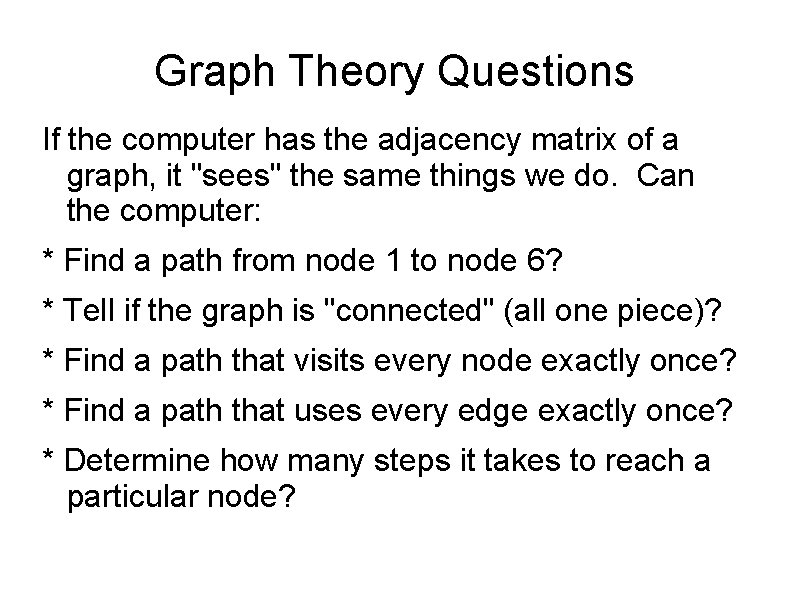 Graph Theory Questions

If the computer has the adjacency matrix of a graph, it "sees" the same things we do. Can the computer:

* Find a path from node 1 to node 6?

* Tell if the graph is "connected" (all one piece)?

* Find a path that visits every node exactly once?

* Find a path that uses every edge exactly once?

* Determine how many steps it takes to reach a particular node?